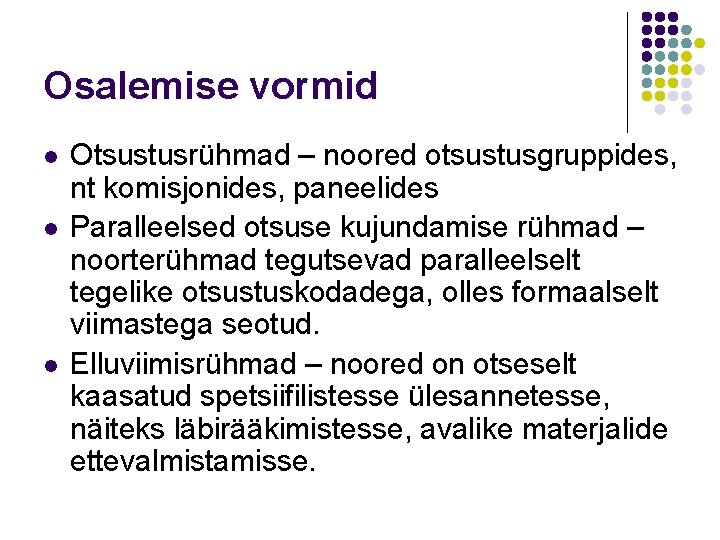 Osalemise vormid

- Otsustusrühmad – noored otsustusgruppides, nt komisjonides, paneelides
- Paralleelsed otsuse kujundamise rühmad – noorterühmad tegutsevad paralleelselt tegelike otsustuskodadega, olles formaalselt viimastega seotud.
- Elluviimisrühmad – noored on otseselt kaasatud spetsiifilistesse ülesannetesse, näiteks läbirääkimistesse, avalike materjalide ettevalmistamisse.